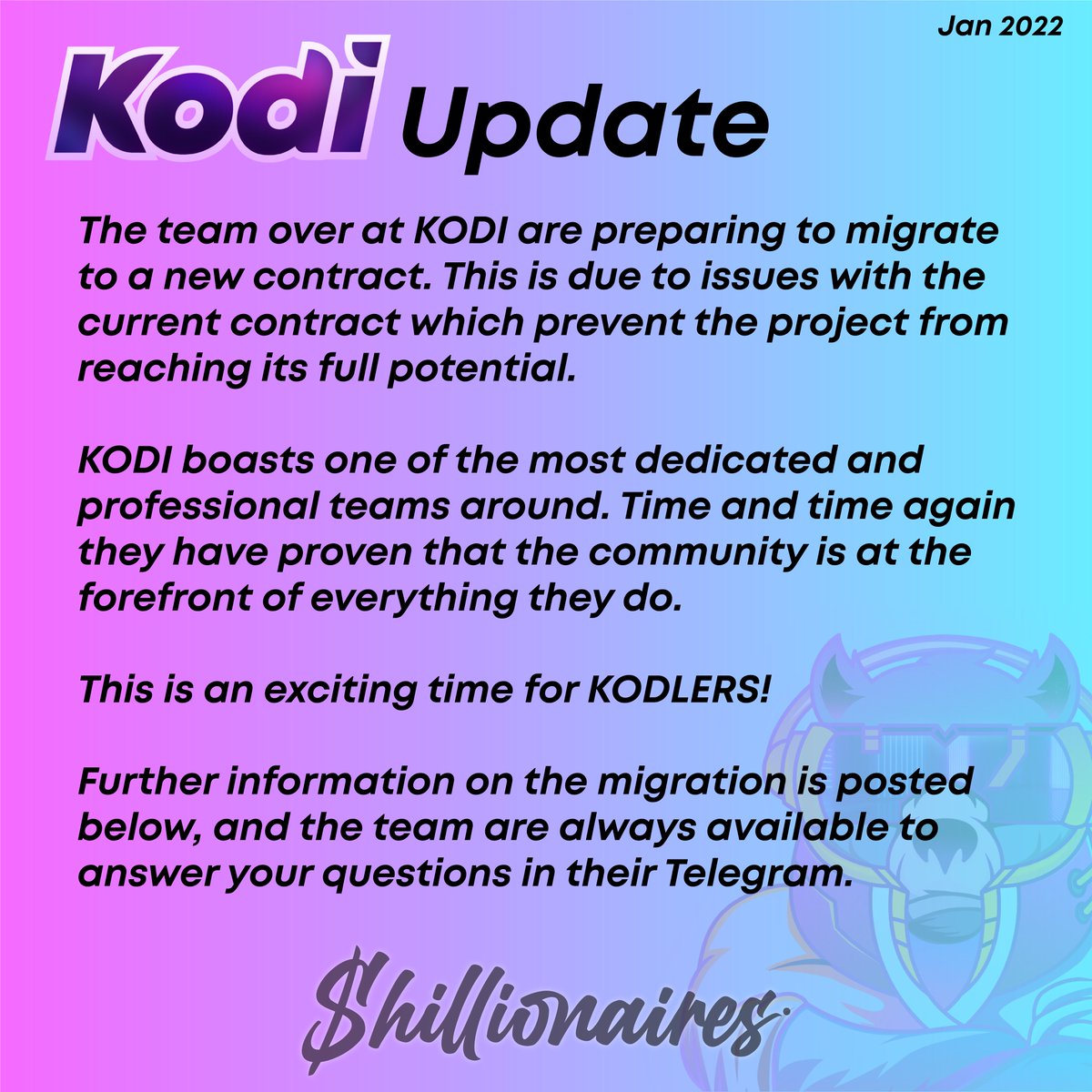 Jan 2022

Kodi Update

The team over at KODI are preparing to migrate to a new contract. This is due to issues with the current contract which prevent the project from reaching its full potential.

KODI boasts one of the most dedicated and professional teams around. Time and time again they have proven that the community is at the forefront of everything they do.

This is an exciting time for KODLERS!

Further information on the migration is posted below, and the team are always available to answer your questions in their Telegram.

$hillionaires